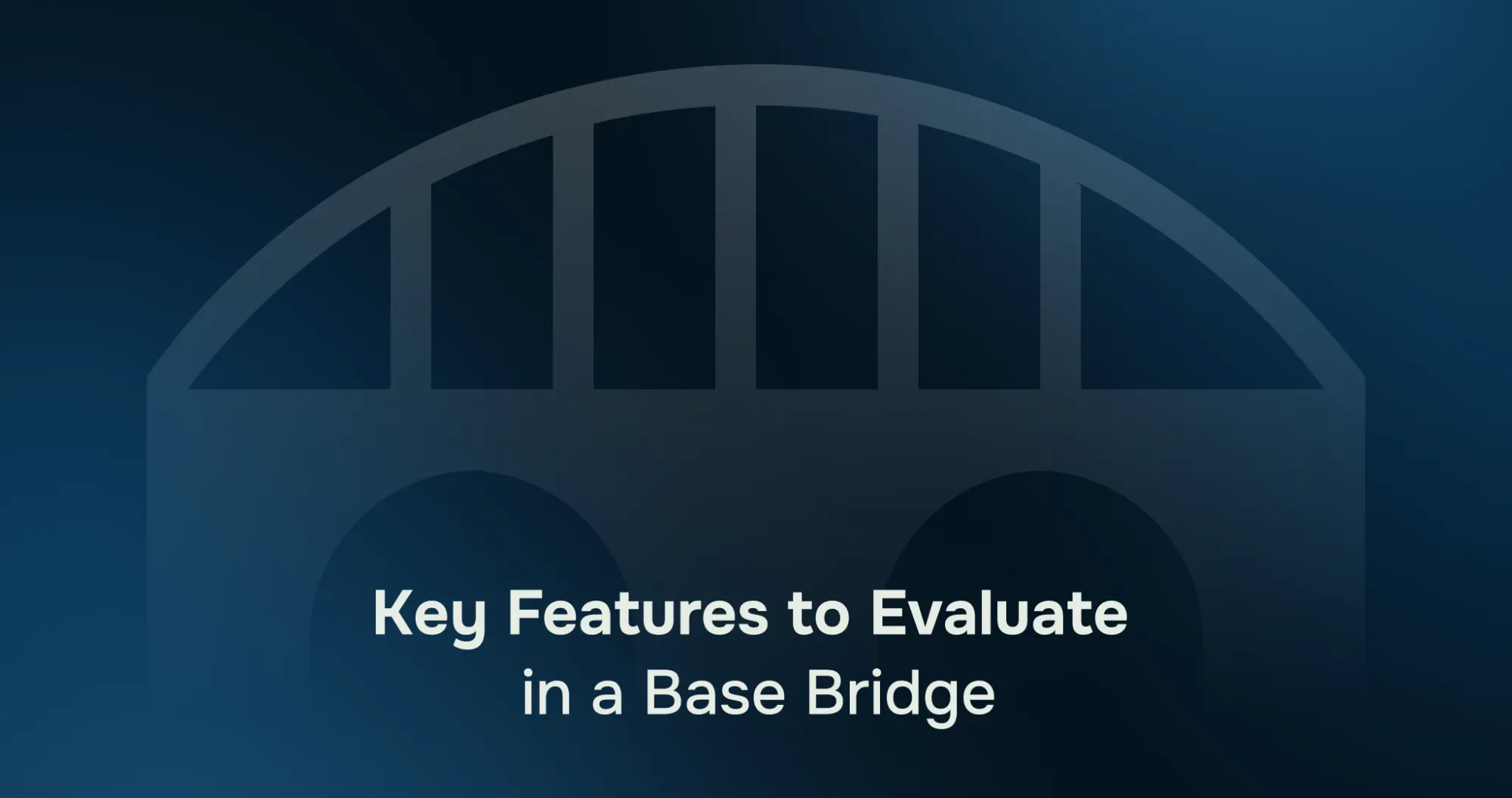 Key Features to Evaluate
in a Base Bridge